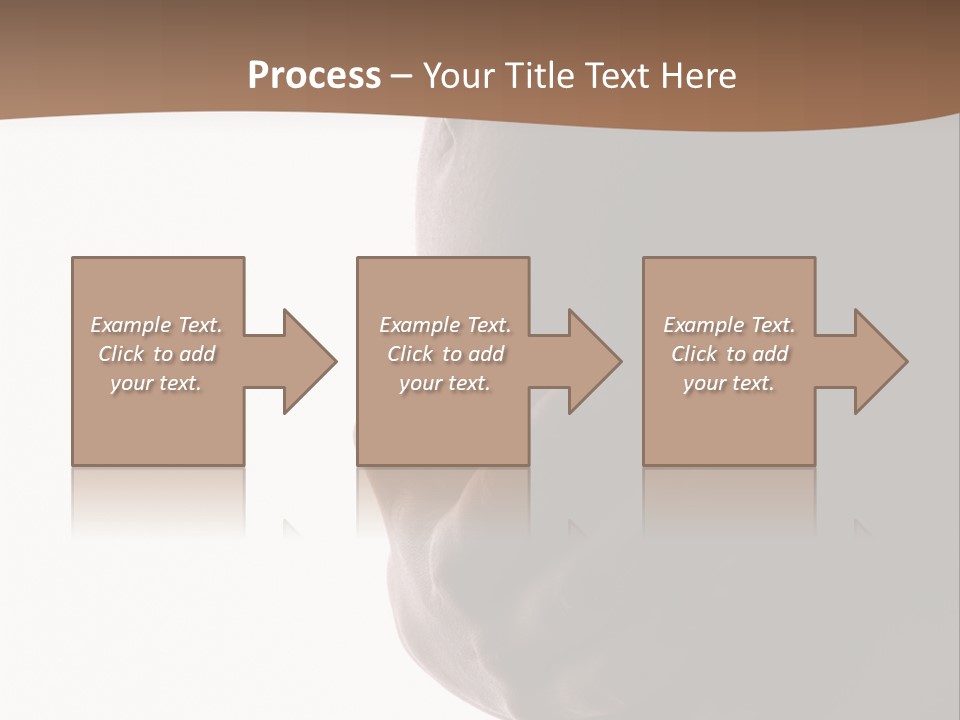 Process – Your Title Text Here

Example Text. Click to add your text.

Example Text. Click to add your text.

Example Text. Click to add your text.